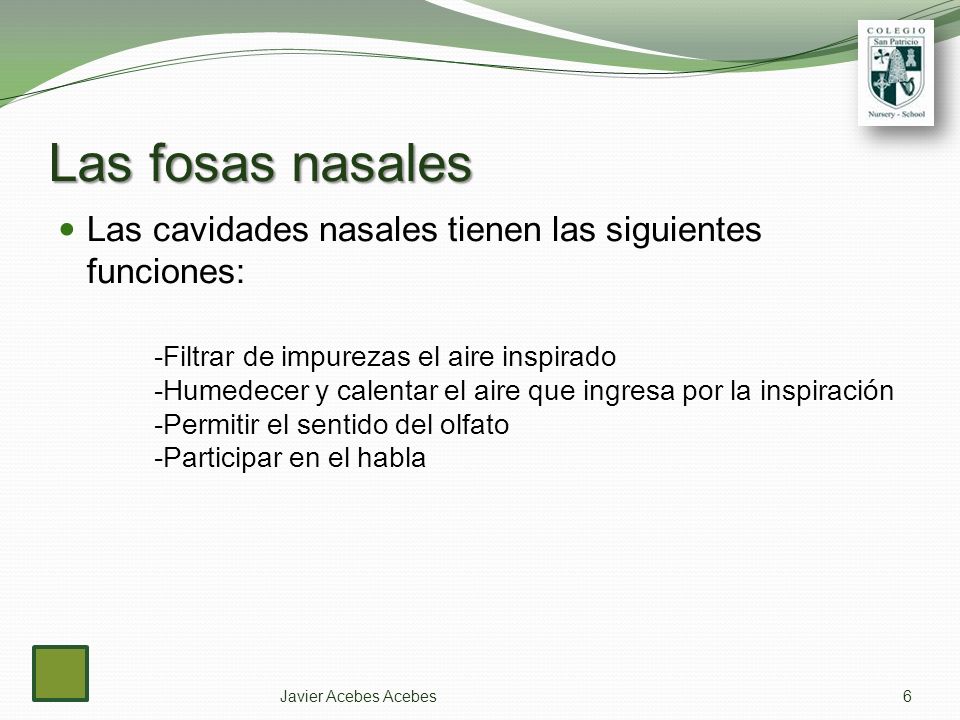 COLEGIO
San Patricio
Nursery - School

Las fosas nasales

Las cavidades nasales tienen las siguientes funciones:

-Filtrar de impurezas el aire inspirado
-Humedecer y calentar el aire que ingresa por la inspiración
-Permitir el sentido del olfato
-Participar en el habla

Javier Acebes Acebes

6